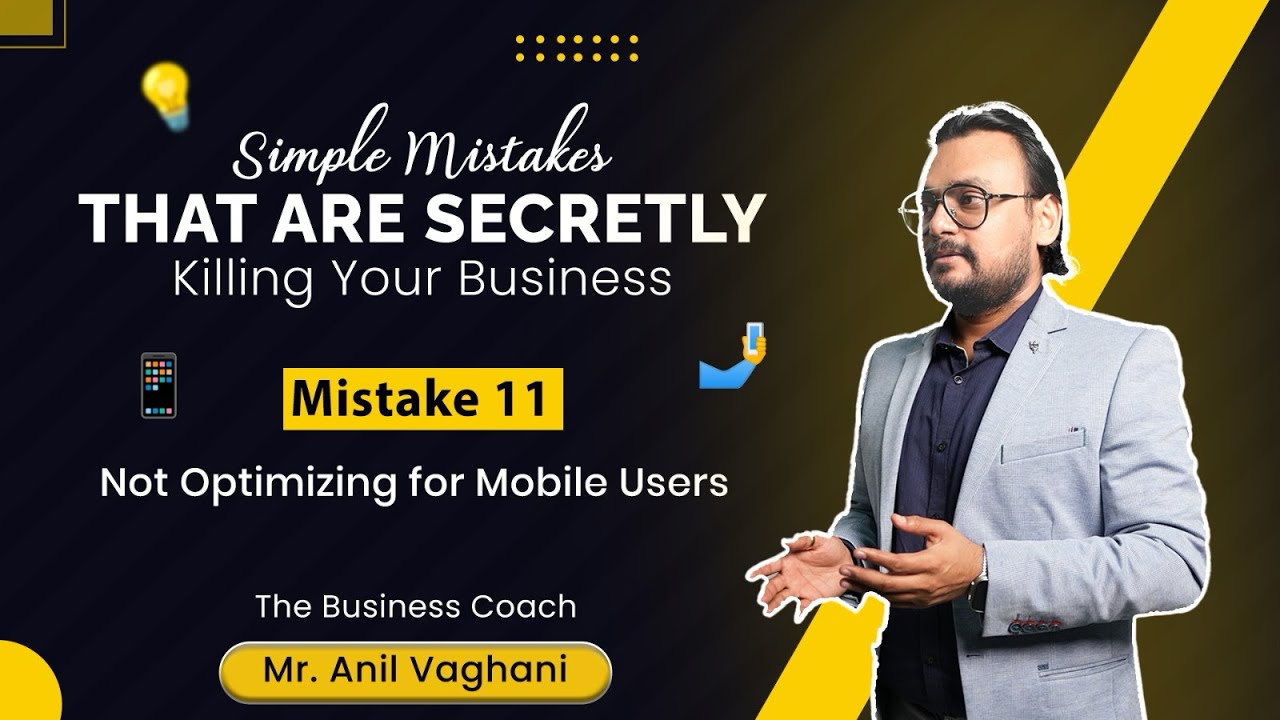 Simple Mistakes
THAT ARE SECRETLY
Killing Your Business

Mistake 11

Not Optimizing for Mobile Users

The Business Coach

Mr. Anil Vaghani